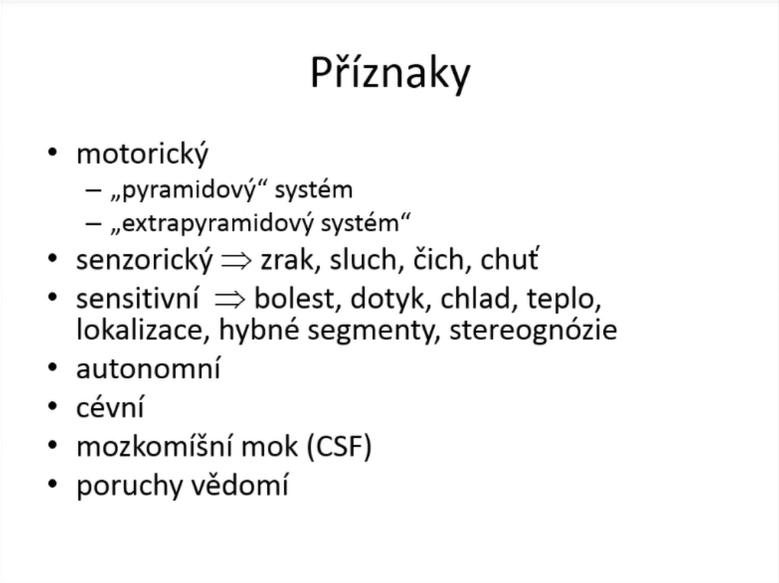 Příznaky

• motorický
– „pyramidový“ systém
– „extrapyramidový systém“
• senzorický $\Rightarrow$ zrak, sluch, čich, chuť
• sensitivní $\Rightarrow$ bolest, dotyk, chlad, teplo, lokalizace, hybné segmenty, stereognózie
• autonomní
• cévní
• mozkomíšní mok (CSF)
• poruchy vědomí